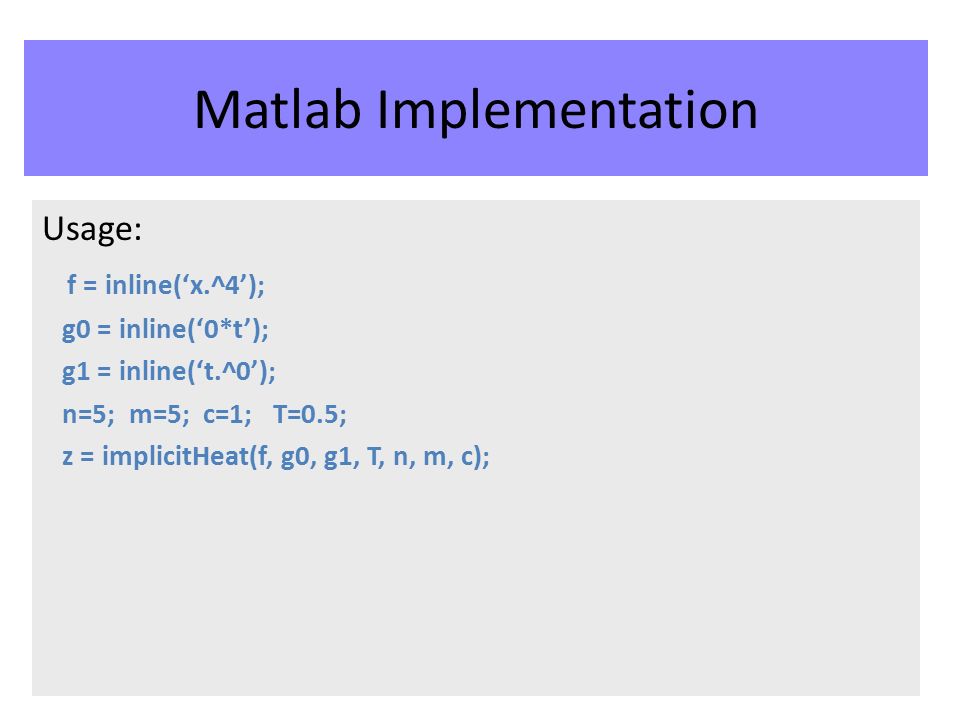 Matlab Implementation

Usage:

f = inline(‘x.^4’);

g0 = inline(‘0*t’);

g1 = inline(‘t.^0’);

n=5; m=5; c=1; T=0.5;

z = implicitHeat(f, g0, g1, T, n, m, c);